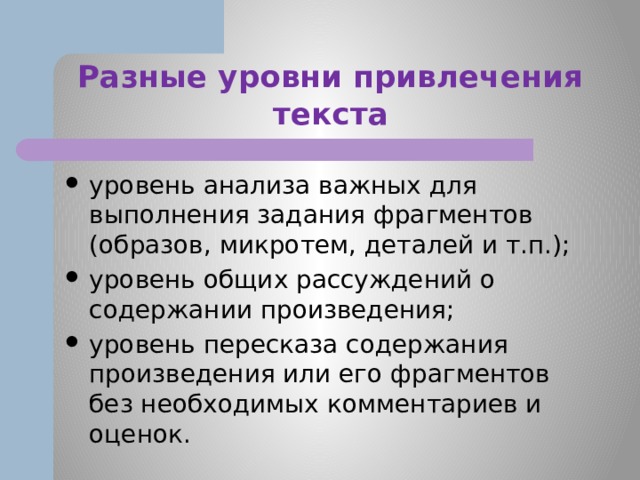 Разные уровни привлечения текста

• уровень анализа важных для выполнения задания фрагментов (образов, микротем, деталей и т.п.);
• уровень общих рассуждений о содержании произведения;
• уровень пересказа содержания произведения или его фрагментов без необходимых комментариев и оценок.